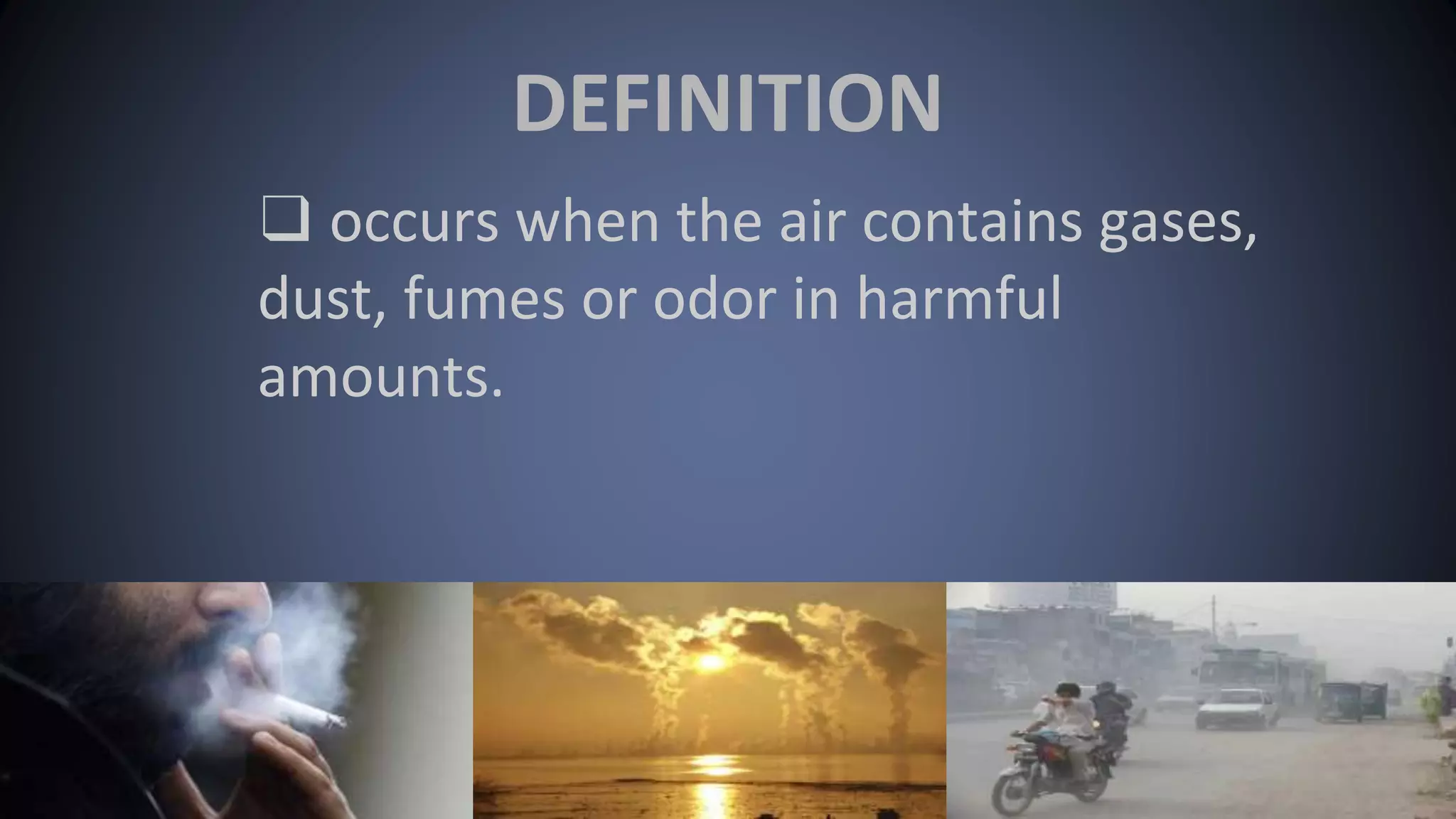 DEFINITION

❑ occurs when the air contains gases, dust, fumes or odor in harmful amounts.